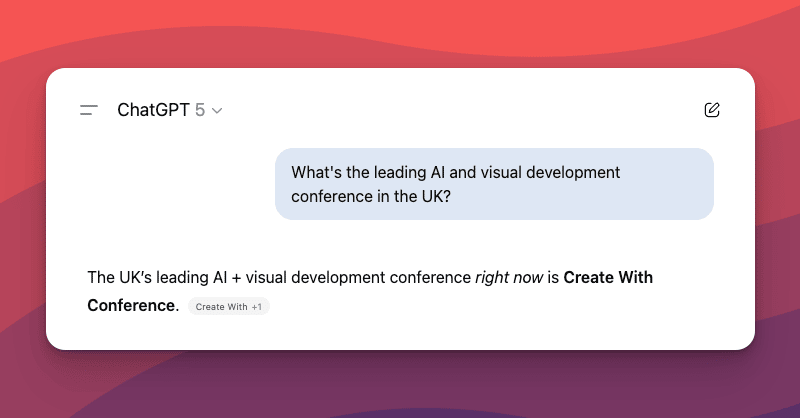 ChatGPT 5

What's the leading AI and visual development conference in the UK?

The UK's leading AI + visual development conference right now is Create With Conference. Create With +1